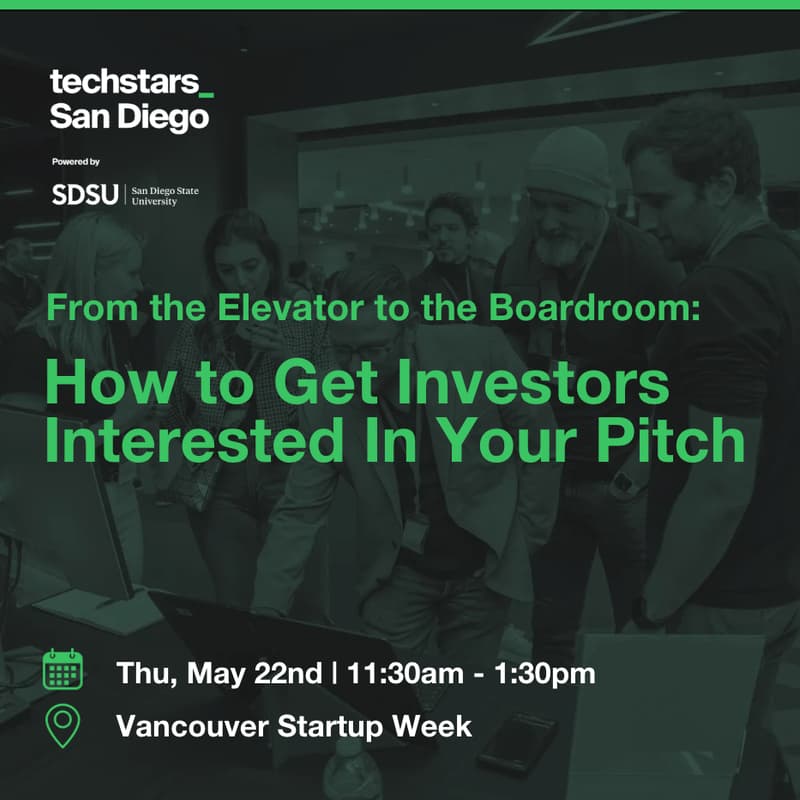 techstars_
San Diego

Powered by

SDSU | San Diego State University

From the Elevator to the Boardroom:

How to Get Investors Interested In Your Pitch

Thu, May 22nd | 11:30am - 1:30pm

Vancouver Startup Week